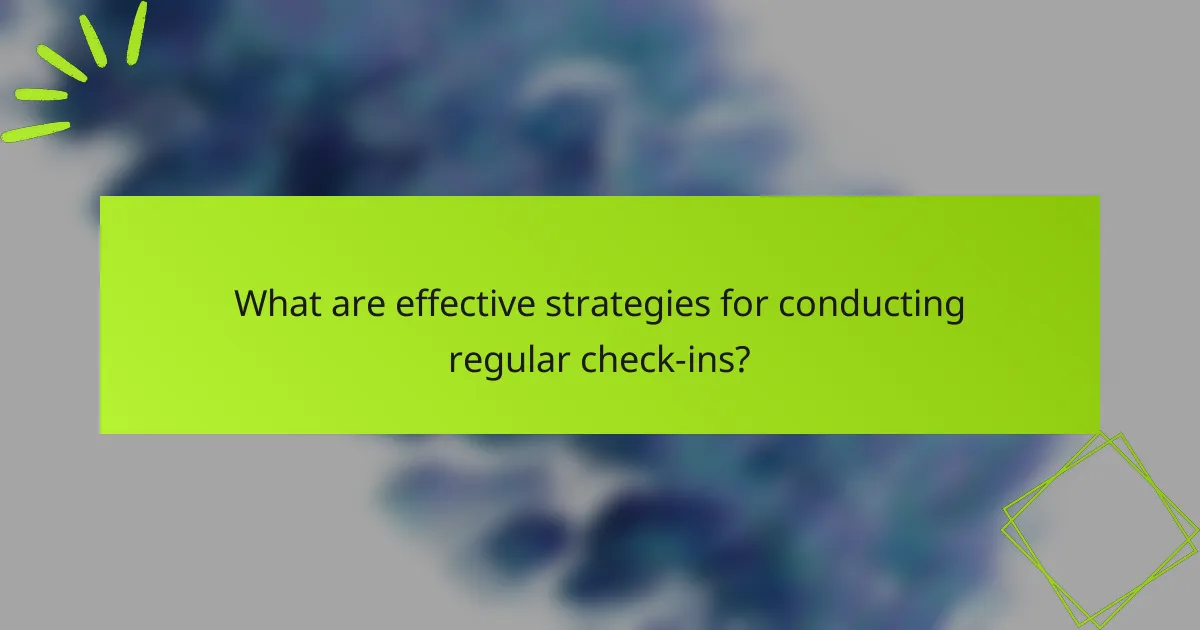 What are effective strategies for conducting regular check-ins?